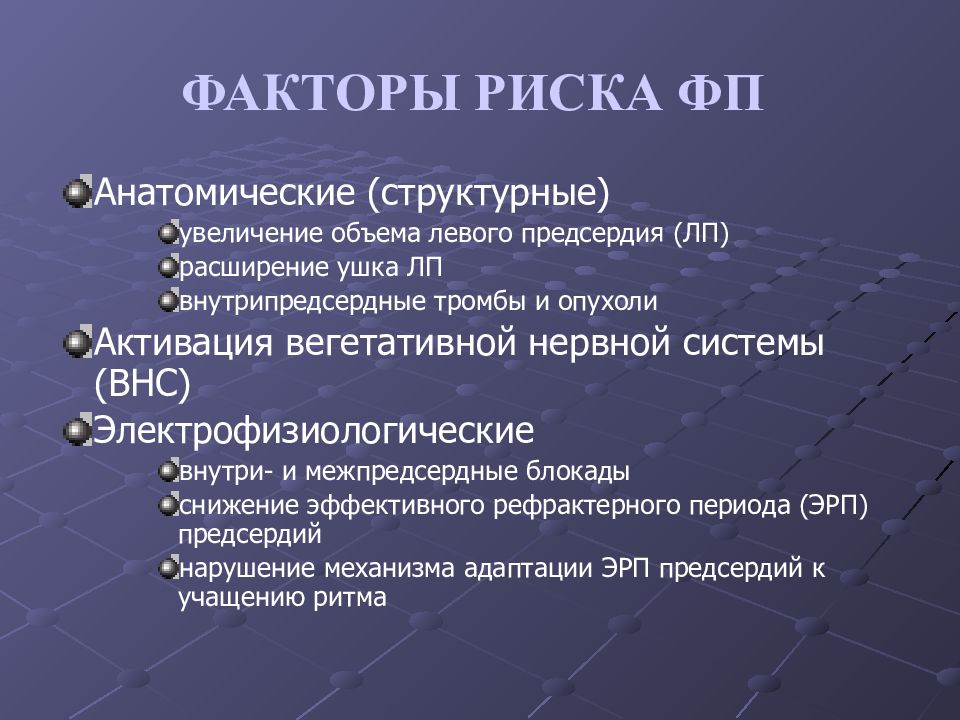 ФАКТОРЫ РИСКА ФП

Анатомические (структурные)
увеличение объема левого предсердия (ЛП)
расширение ушка ЛП
внутрипредсердные тромбы и опухоли

Активация вегетативной нервной системы (ВНС)

Электрофизиологические
внутри- и межпредсердные блокады
снижение эффективного рефрактерного периода (ЭРП) предсердий
нарушение механизма адаптации ЭРП предсердий к учащению ритма